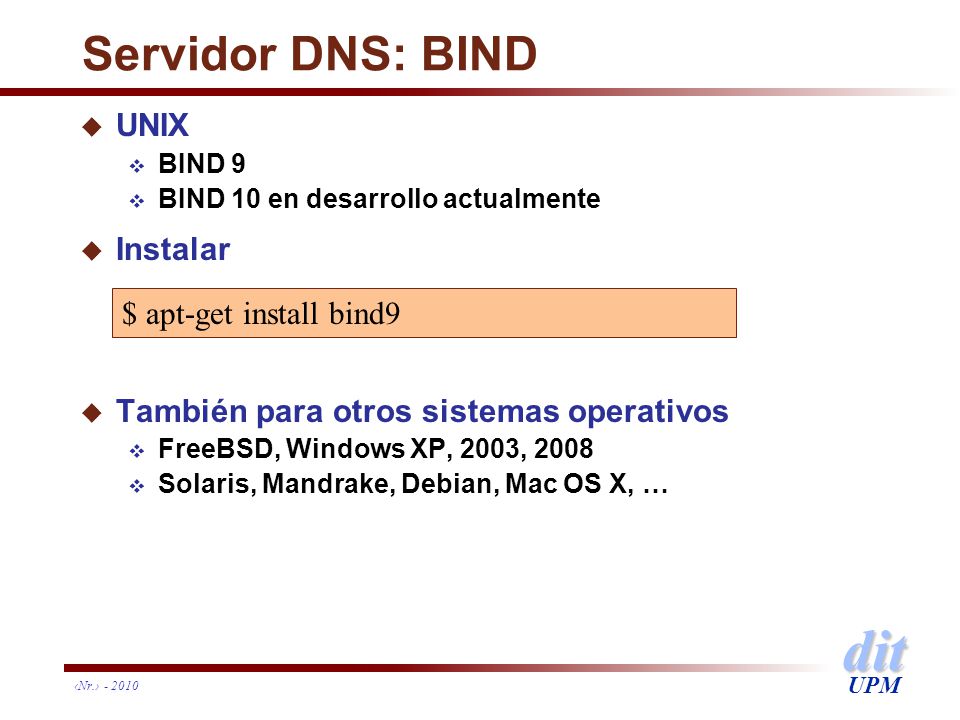 Servidor DNS: BIND

UNIX

BIND 9

BIND 10 en desarrollo actualmente

Instalar

$ apt-get install bind9

También para otros sistemas operativos

FreeBSD, Windows XP, 2003, 2008

Solaris, Mandrake, Debian, Mac OS X, …

‹Nr.› - 2010

dit
UPM